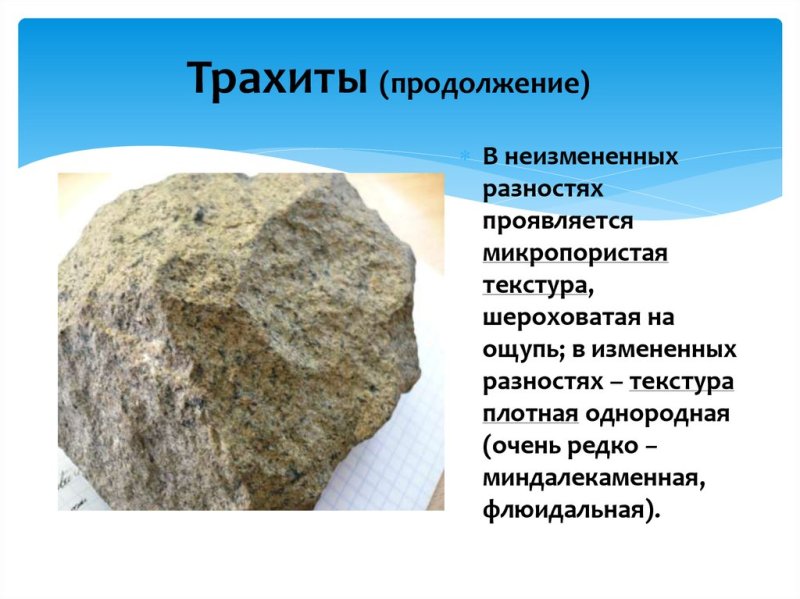 Трахиты (продолжение)

В неизмененных разностях проявляется микропористая текстура, шероховатая на ощупь; в измененных разностях – текстура плотная однородная (очень редко – миндалекаменная, флюидальная).